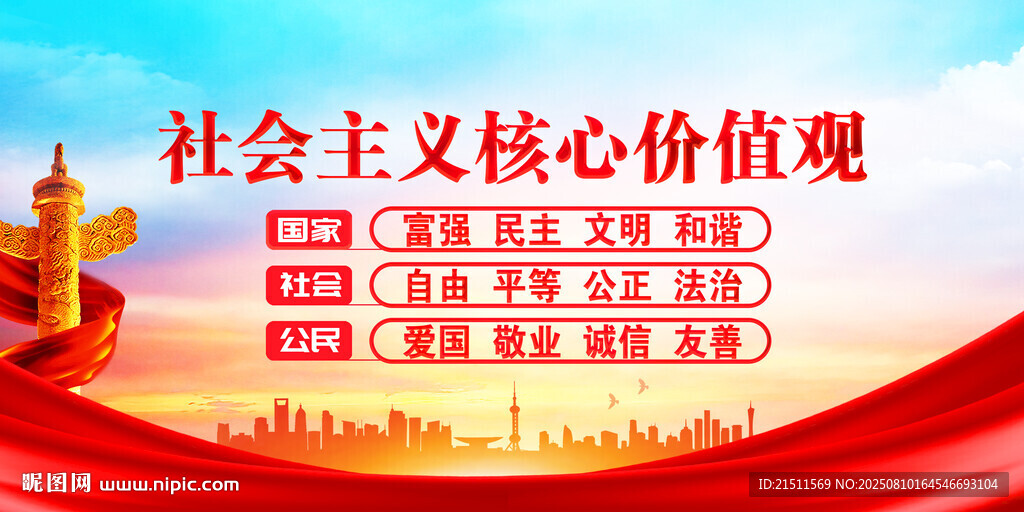 社会主义核心价值观

国家 富强 民主 文明 和谐

社会 自由 平等 公正 法治

公民 爱国 敬业 诚信 友善

昵图网 www.nipic.com

ID:21511569 NO:20250810164546693104